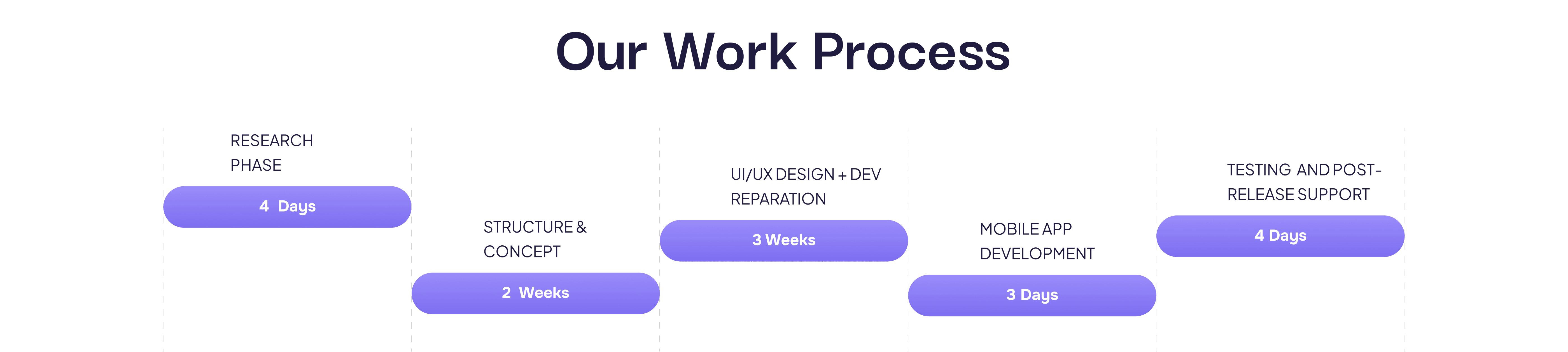 Our Work Process

RESEARCH PHASE

4 Days

STRUCTURE & CONCEPT

2 Weeks

UI/UX DESIGN + DEV REPARATION

3 Weeks

MOBILE APP DEVELOPMENT

3 Days

TESTING AND POST-RELEASE SUPPORT

4 Days